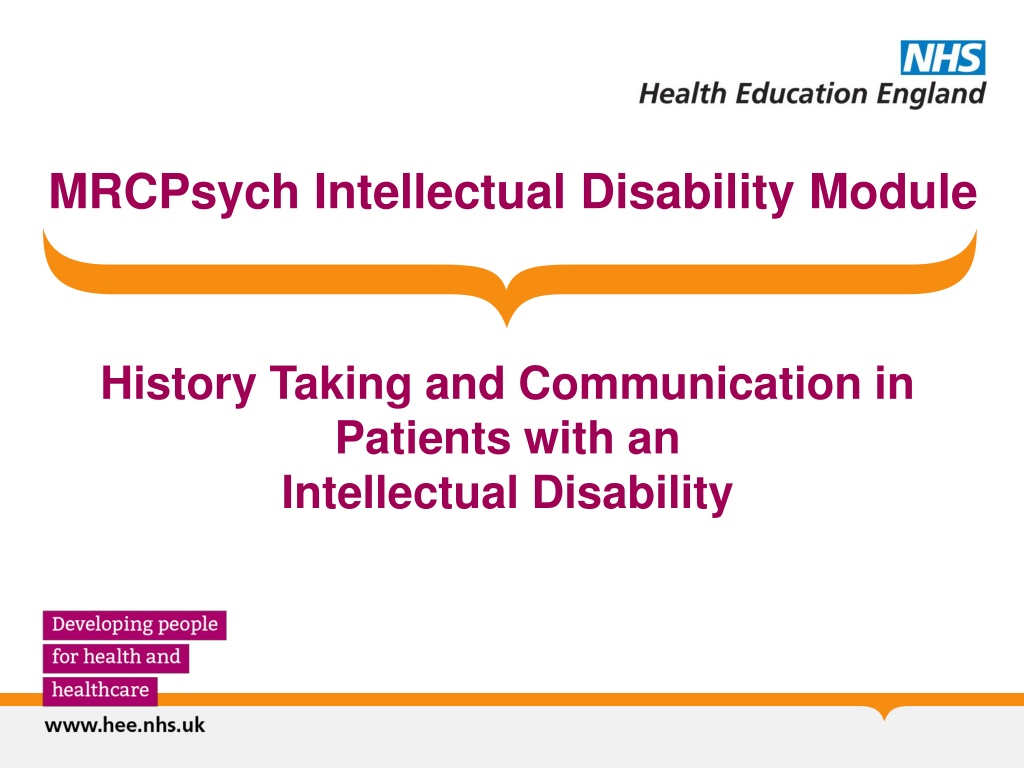 NHS
Health Education England

MRCPsych Intellectual Disability Module

History Taking and Communication in Patients with an Intellectual Disability

Developing people for health and healthcare

www.hee.nhs.uk